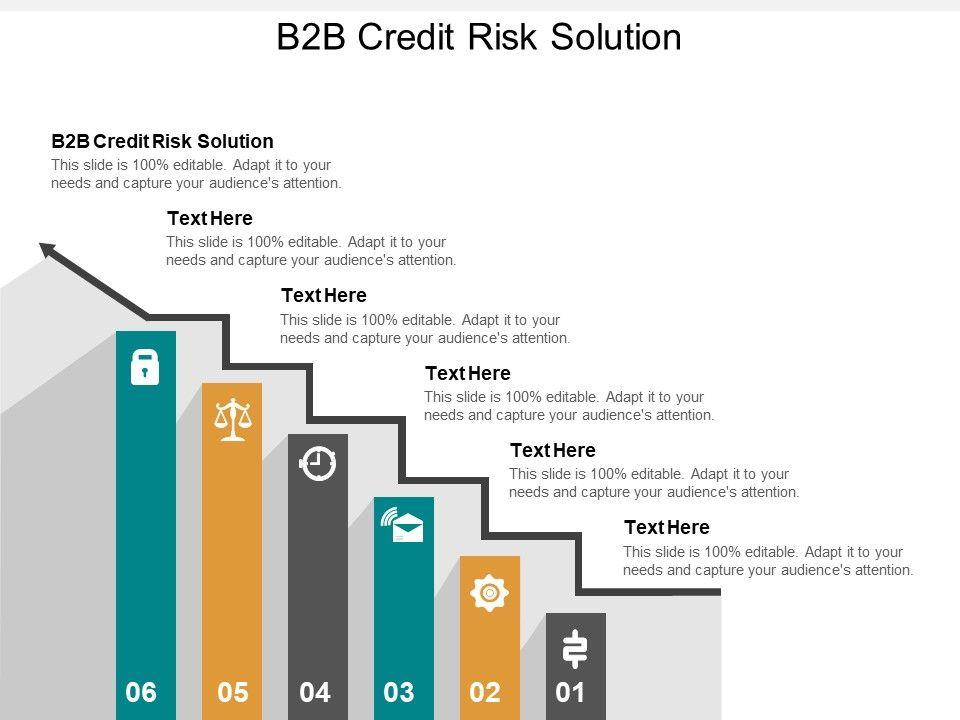 B2B Credit Risk Solution

B2B Credit Risk Solution
This slide is 100% editable. Adapt it to your needs and capture your audience's attention.

Text Here
This slide is 100% editable. Adapt it to your needs and capture your audience's attention.

Text Here
This slide is 100% editable. Adapt it to your needs and capture your audience's attention.

Text Here
This slide is 100% editable. Adapt it to your needs and capture your audience's attention.

Text Here
This slide is 100% editable. Adapt it to your needs and capture your audience's attention.

Text Here
This slide is 100% editable. Adapt it to your needs and capture your audience's attention.

06 05 04 03 02 01